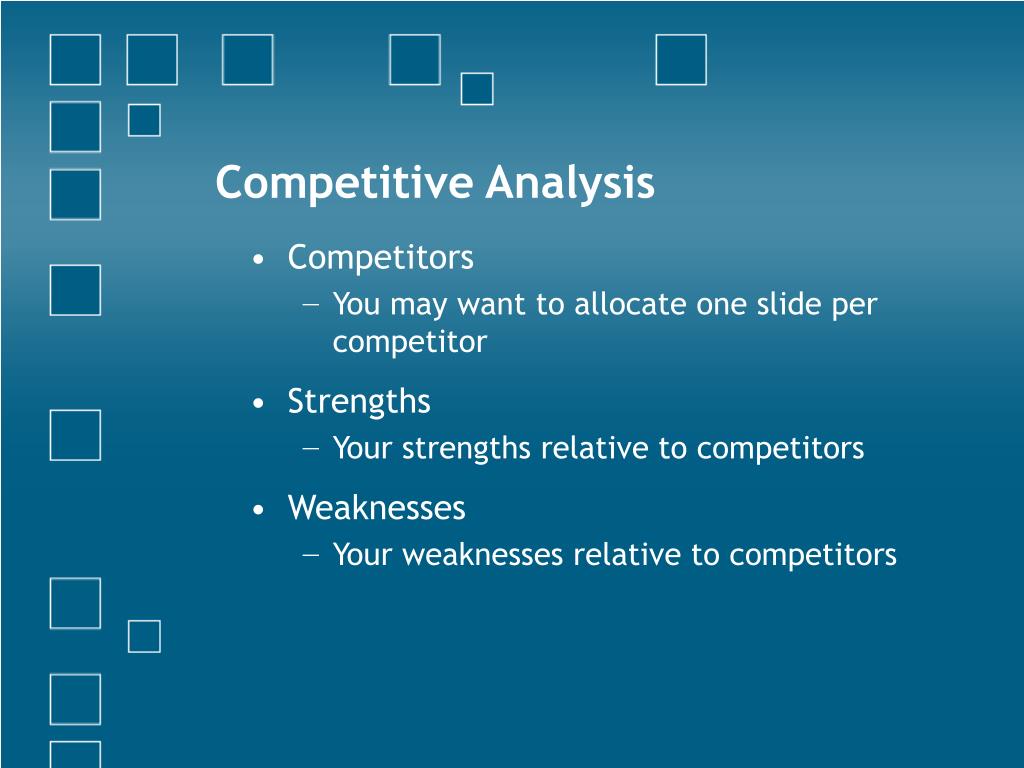 Competitive Analysis

• Competitors
 – You may want to allocate one slide per competitor
• Strengths
 – Your strengths relative to competitors
• Weaknesses
 – Your weaknesses relative to competitors